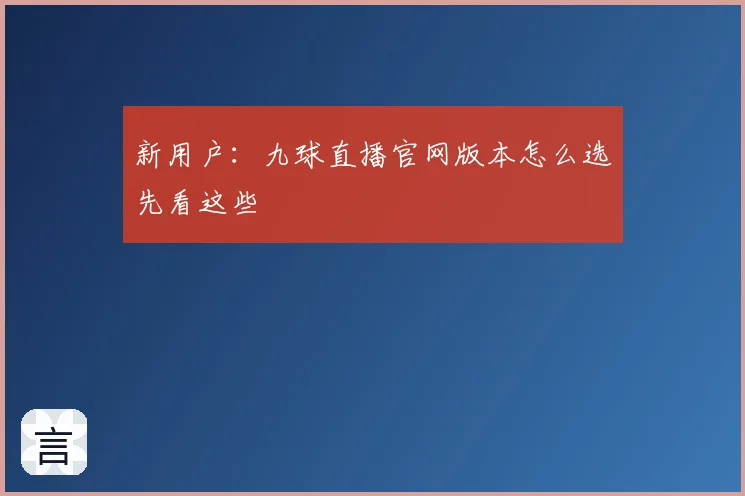 新用户：九球直播官网版本怎么选先看这些

言